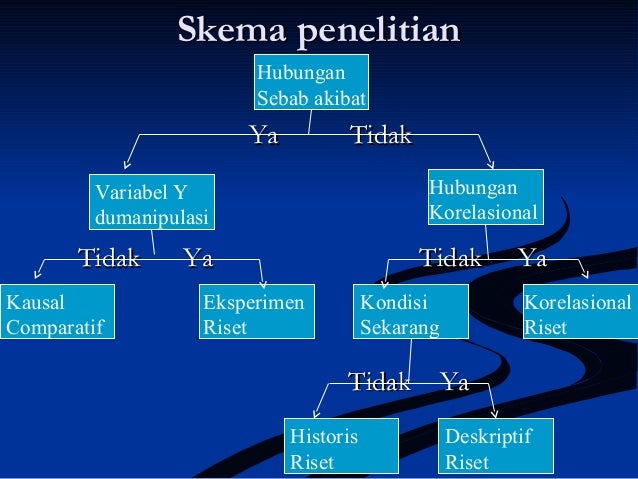 Skema penelitian

Hubungan Sebab akibat

Ya Tidak

Variabel Y dumanipulasi

Hubungan Korelasional

Tidak Ya

Tidak Ya

Kausal Comparatif

Eksperimen Riset

Kondisi Sekarang

Korelasional Riset

Tidak Ya

Historis Riset

Deskriptif Riset